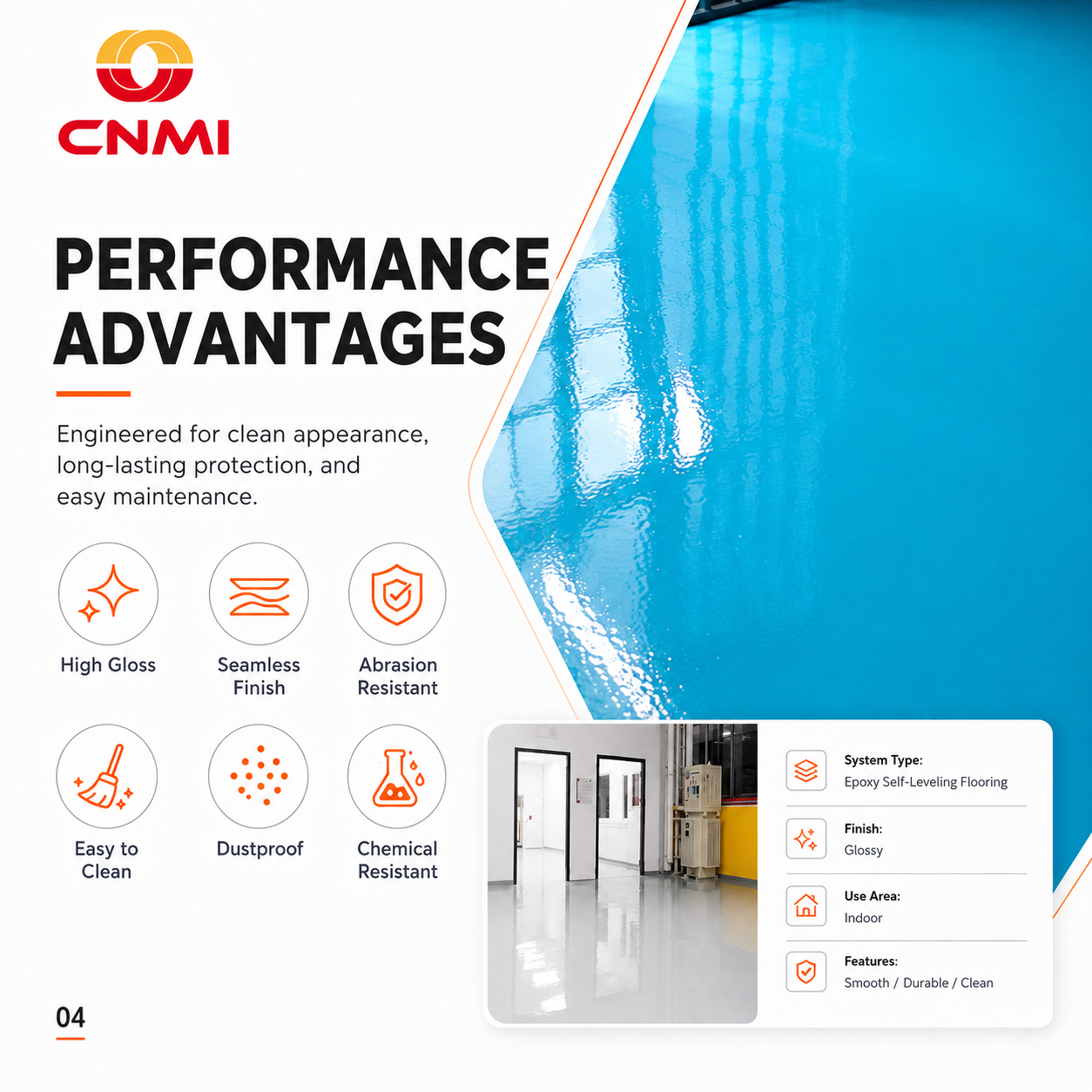 CNMI

PERFORMANCE ADVANTAGES

Engineered for clean appearance, long-lasting protection, and easy maintenance.

High Gloss

Seamless Finish

Abrasion Resistant

Easy to Clean

Dustproof

Chemical Resistant

System Type:
Epoxy Self-Leveling Flooring

Finish:
Glossy

Use Area:
Indoor

Features:
Smooth / Durable / Clean

04